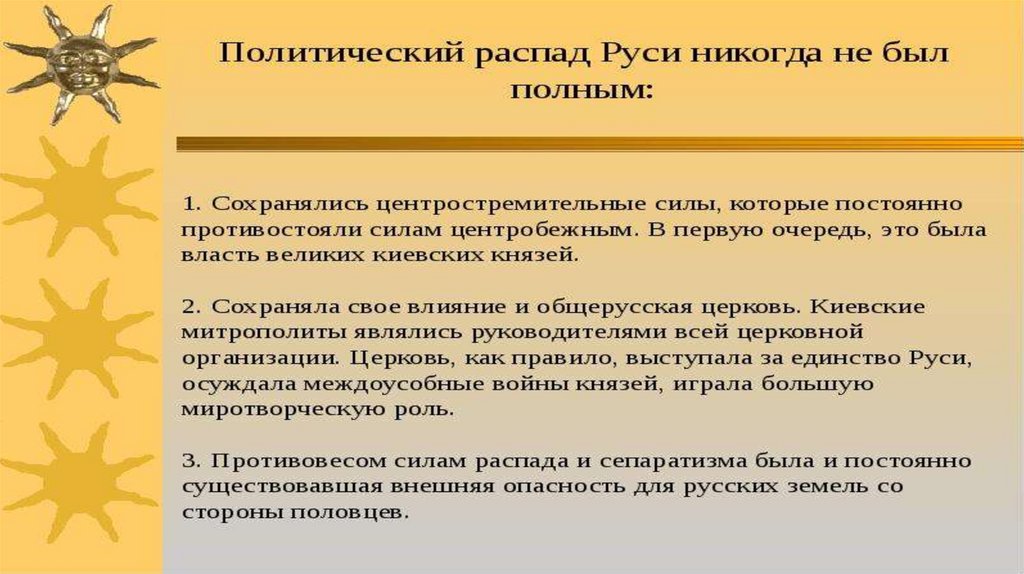 Политический распад Руси никогда не был полным:

1. Сохранялись центростремительные силы, которые постоянно противостояли силам центробежным. В первую очередь, это была власть великих киевских князей.

2. Сохраняла свое влияние и общерусская церковь. Киевские митрополиты являлись руководителями всей церковной организации. Церковь, как правило, выступала за единство Руси, осуждала междоусобные войны князей, играла большую миротворческую роль.

3. Противовесом силам распада и сепаратизма была и постоянно существовавшая внешняя опасность для русских земель со стороны половцев.